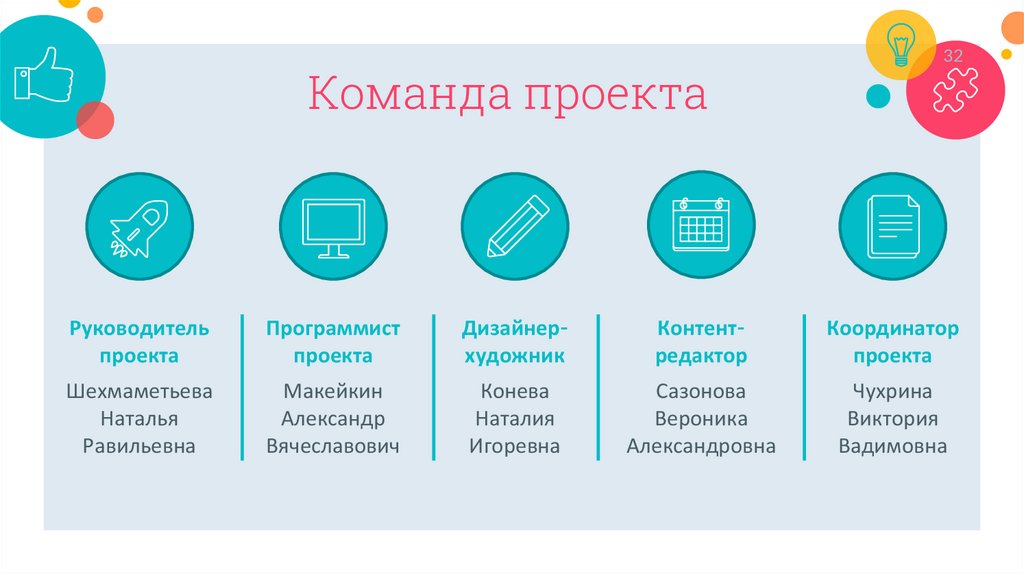 32

Команда проекта

Руководитель проекта
Шехмаметьева Наталья Равильевна

Программист проекта
Макейкин Александр Вячеславович

Дизайнер-художник
Конева Наталия Игоревна

Контент-редактор
Сазонова Вероника Александровна

Координатор проекта
Чухрина Виктория Вадимовна